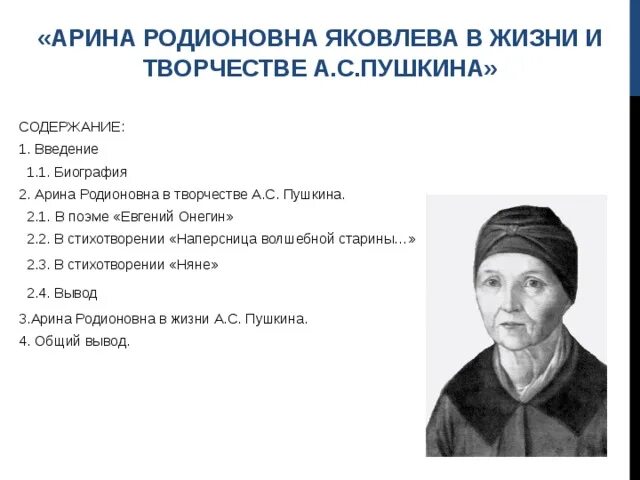 «АРИНА РОДИОНОВНА ЯКОВЛЕВА В ЖИЗНИ И ТВОРЧЕСТВЕ А.С.ПУШКИНА»

СОДЕРЖАНИЕ:
1. Введение
1.1. Биография
2. Арина Родионовна в творчестве А.С. Пушкина.
2.1. В поэме «Евгений Онегин»
2.2. В стихотворении «Наперсница волшебной старины…»
2.3. В стихотворении «Няне»
2.4. Вывод
3.Арина Родионовна в жизни А.С. Пушкина.
4. Общий вывод.